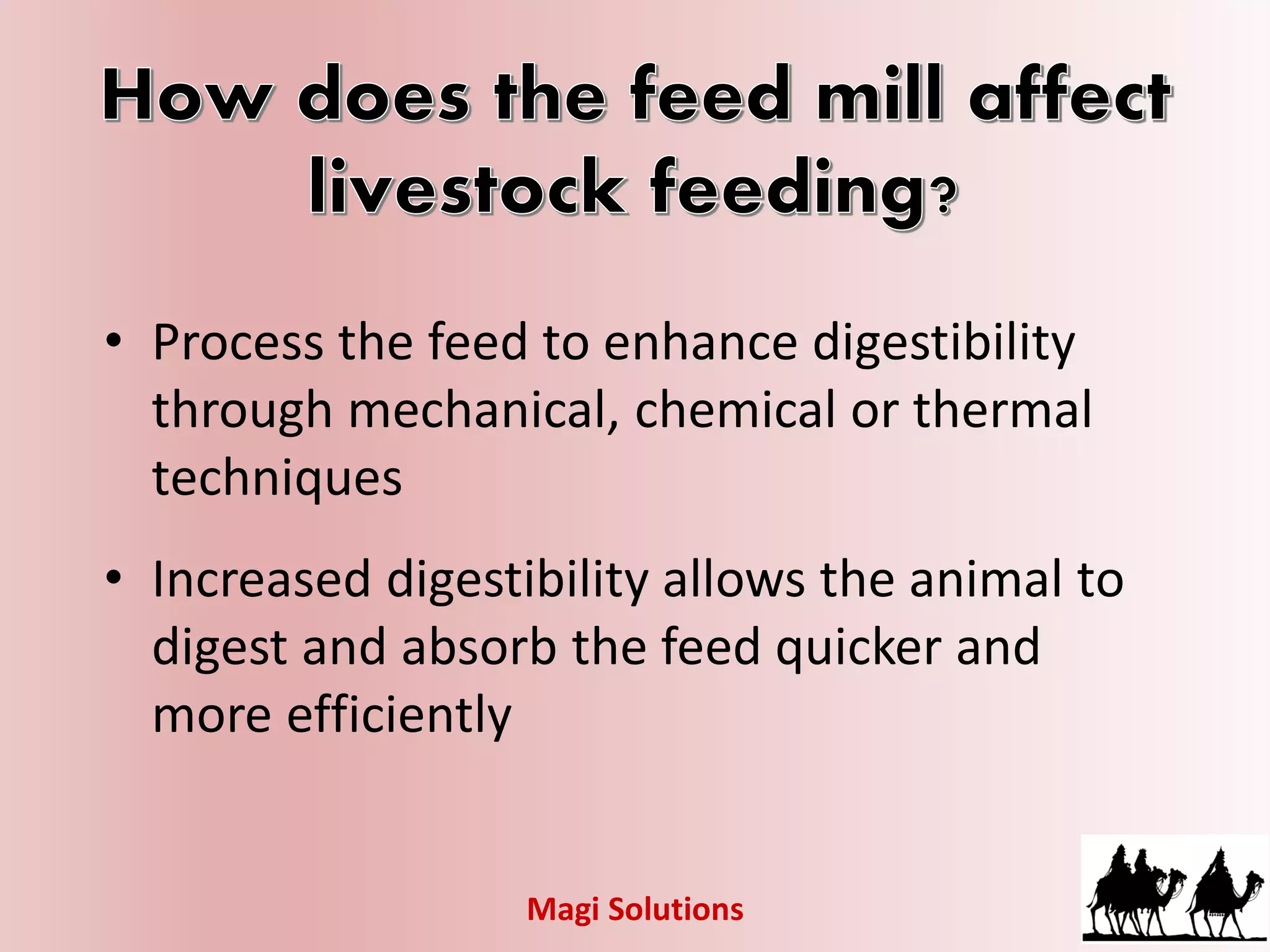 How does the feed mill affect livestock feeding?

• Process the feed to enhance digestibility through mechanical, chemical or thermal techniques

• Increased digestibility allows the animal to digest and absorb the feed quicker and more efficiently

Magi Solutions